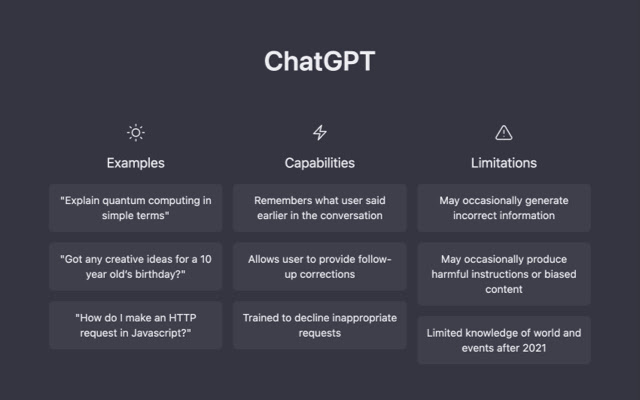 ChatGPT

Examples

"Explain quantum computing in simple terms"

"Got any creative ideas for a 10 year old's birthday?"

"How do I make an HTTP request in Javascript?"

Capabilities

Remembers what user said earlier in the conversation

Allows user to provide follow-up corrections

Trained to decline inappropriate requests

Limitations

May occasionally generate incorrect information

May occasionally produce harmful instructions or biased content

Limited knowledge of world and events after 2021